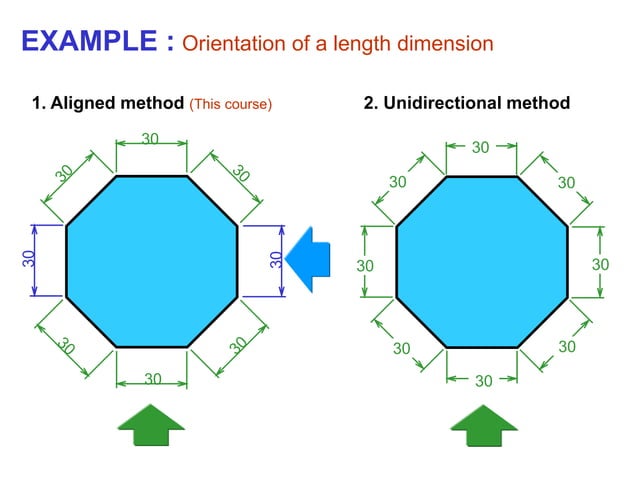 EXAMPLE : Orientation of a length dimension

1. Aligned method (This course)

30
30
30
30
30
30
30
30

2. Unidirectional method

30
30
30
30
30
30
30
30